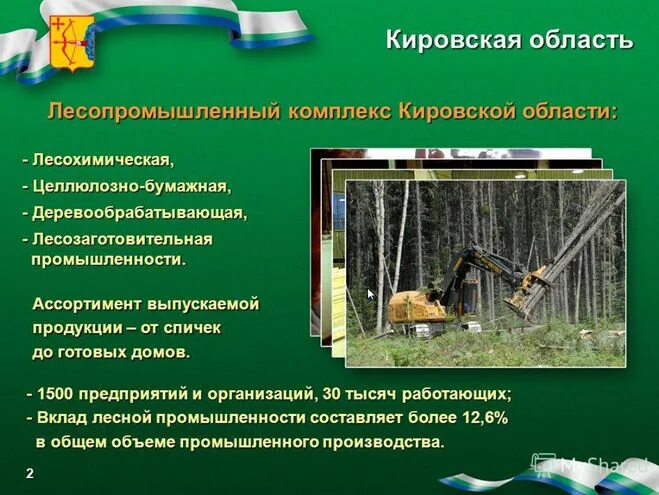 Кировская область

Лесопромышленный комплекс Кировской области:

- Лесохимическая,
- Целлюлозно-бумажная,
- Деревообрабатывающая,
- Лесозаготовительная промышленности.

Ассортимент выпускаемой продукции – от спичек до готовых домов.

- 1500 предприятий и организаций, 30 тысяч работающих;
- Вклад лесной промышленности составляет более 12,6% в общем объеме промышленного производства.

2

MyShared